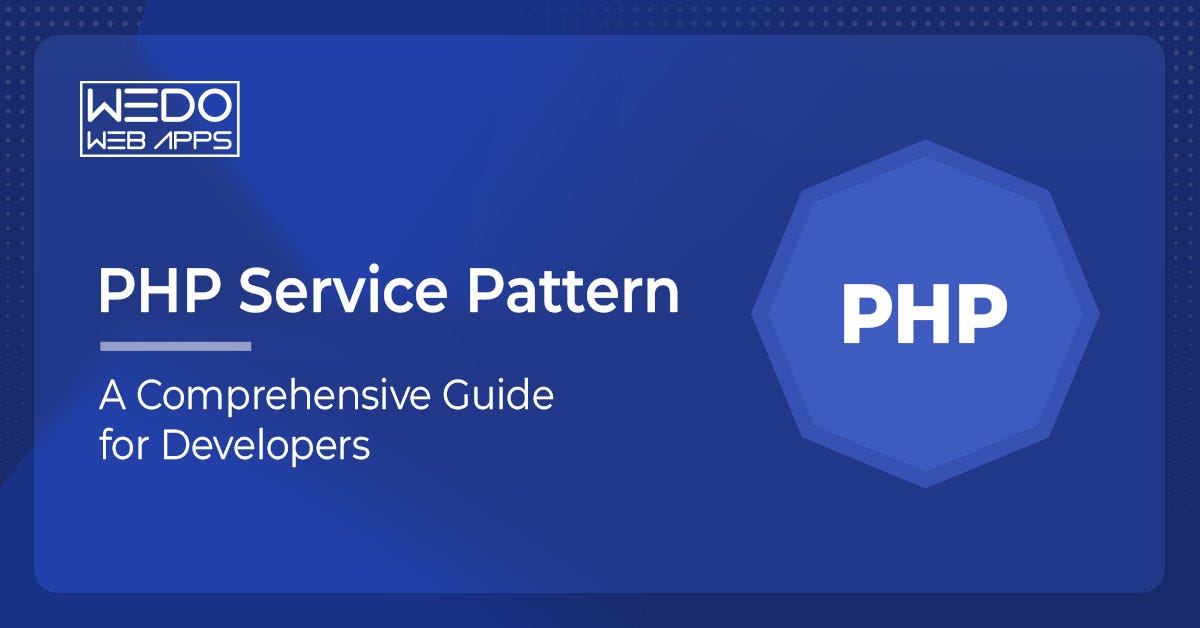 WEDO
WEB APPS

PHP Service Pattern

A Comprehensive Guide for Developers

PHP